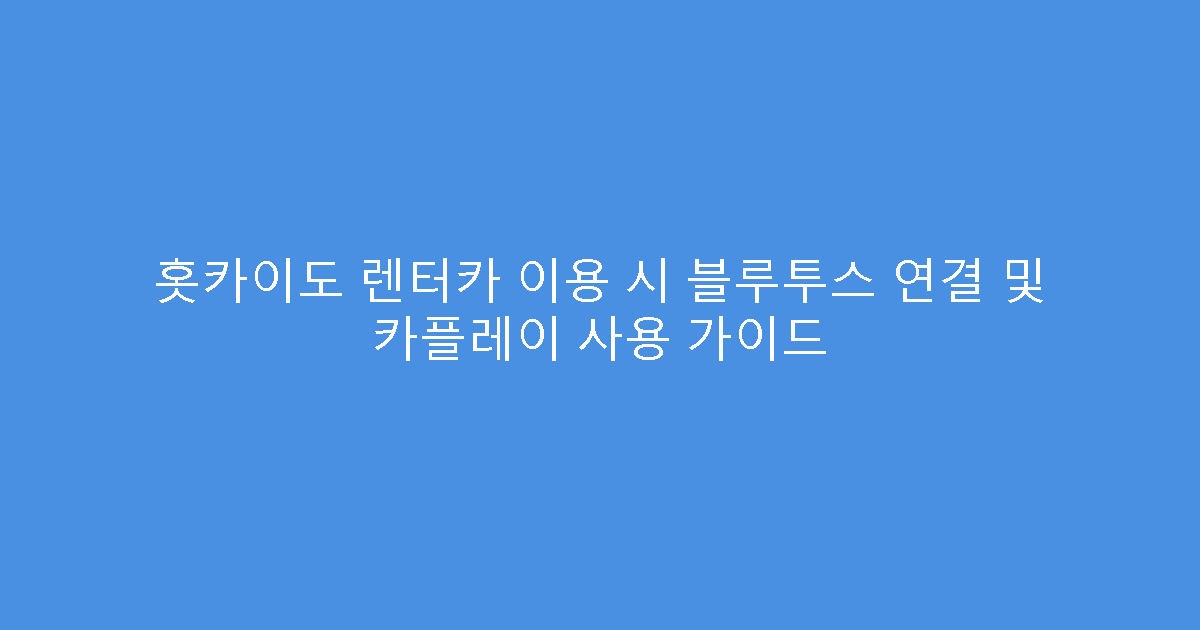 홋카이도 렌터카 이용 시 블루투스 연결 및 카플레이 사용 가이드